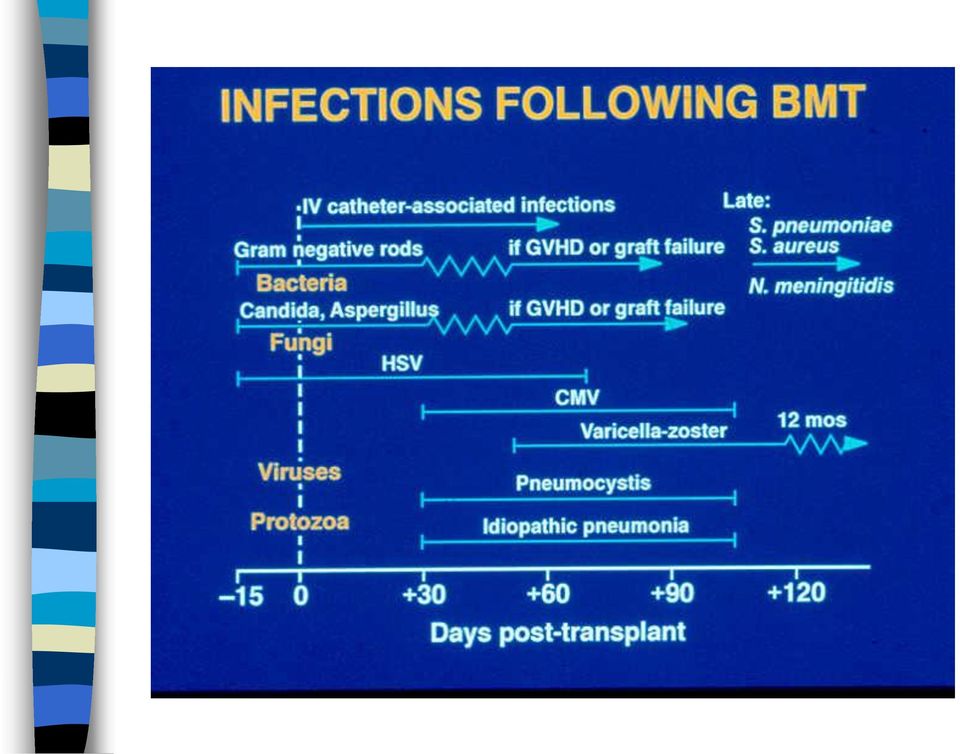 INFECTIONS FOLLOWING BMT

IV catheter-associated infections

Late:
S. pneumoniae
S. aureus
N. meningitidis

Gram negative rods
if GVHD or graft failure
Bacteria

Candida, Aspergillus
if GVHD or graft failure
Fungi

HSV

CMV

Varicella-zoster
12 mos

Viruses

Pneumocystis

Protozoa

Idiopathic pneumonia

–15 0 +30 +60 +90 +120

Days post-transplant